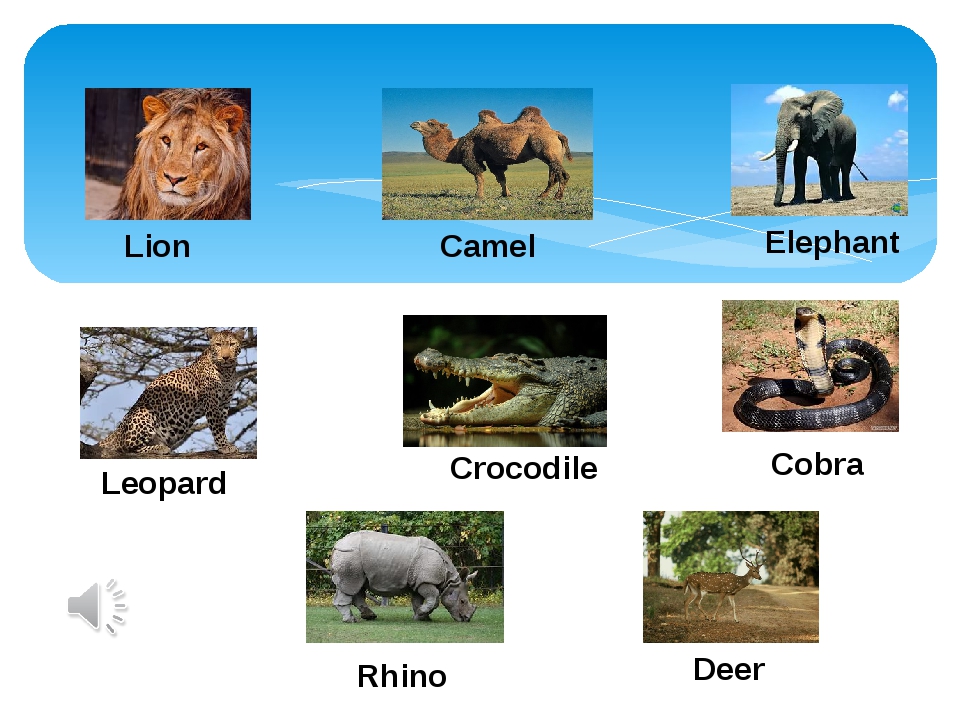 Lion

Camel

Elephant

Leopard

Crocodile

Cobra

Rhino

Deer